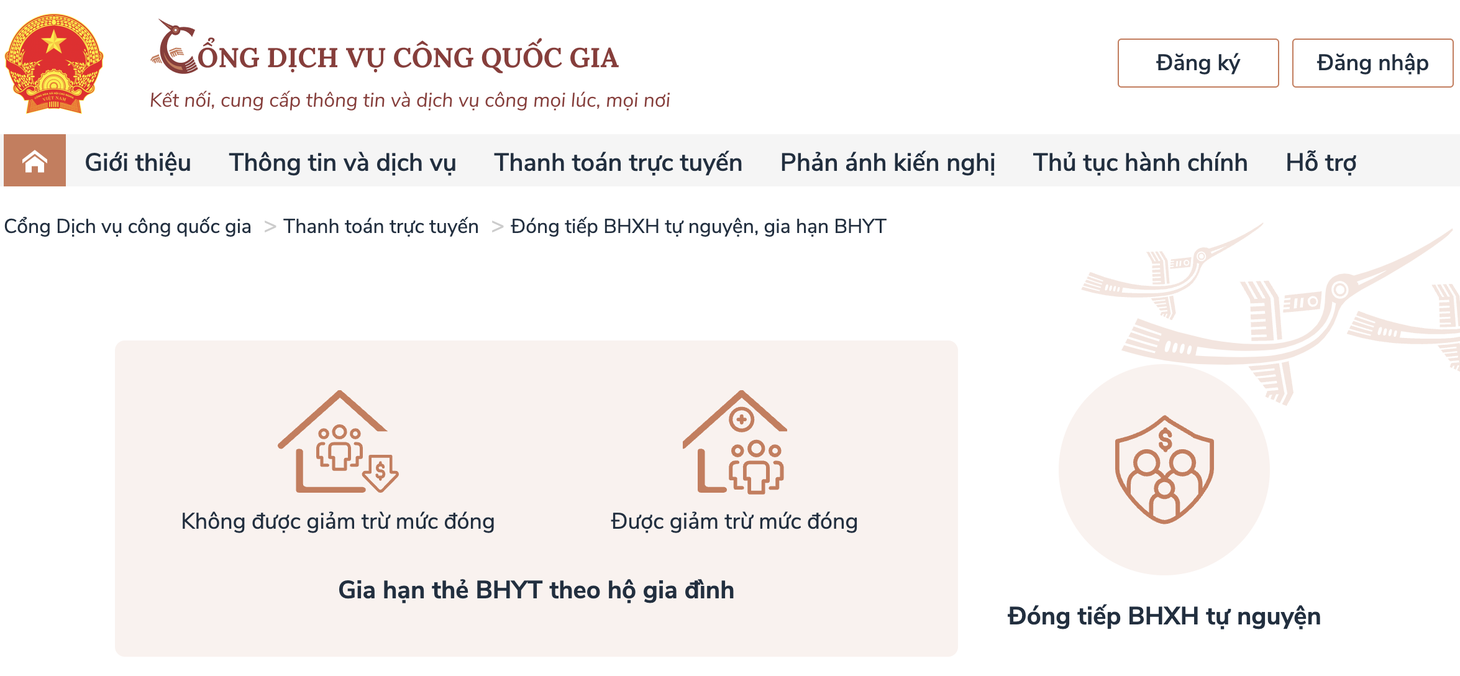 CỔNG DỊCH VỤ CÔNG QUỐC GIA
Kết nối, cung cấp thông tin và dịch vụ công mọi lúc, mọi nơi

Đăng ký
Đăng nhập

Giới thiệu
Thông tin và dịch vụ
Thanh toán trực tuyến
Phản ánh kiến nghị
Thủ tục hành chính
Hỗ trợ

Cổng Dịch vụ công quốc gia > Thanh toán trực tuyến > Đóng tiếp BHXH tự nguyện, gia hạn BHYT

Không được giảm trừ mức đóng
Được giảm trừ mức đóng
Gia hạn thẻ BHYT theo hộ gia đình

Đóng tiếp BHXH tự nguyện